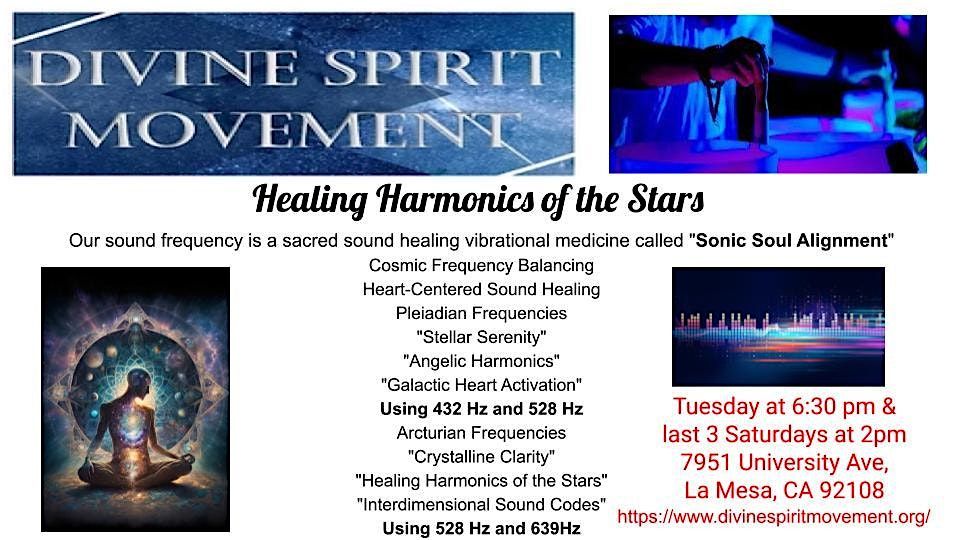 DIVINE SPIRIT MOVEMENT

Healing Harmonics of the Stars

Our sound frequency is a sacred sound healing vibrational medicine called "Sonic Soul Alignment"

Cosmic Frequency Balancing
Heart-Centered Sound Healing
Pleiadian Frequencies
"Stellar Serenity"
"Angelic Harmonics"
"Galactic Heart Activation"
Using 432 Hz and 528 Hz
Arcturian Frequencies
"Crystalline Clarity"
"Healing Harmonics of the Stars"
"Interdimensional Sound Codes"
Using 528 Hz and 639Hz

Tuesday at 6:30 pm &
last 3 Saturdays at 2pm
7951 University Ave,
La Mesa, CA 92108
https://www.divinespiritmovement.org/